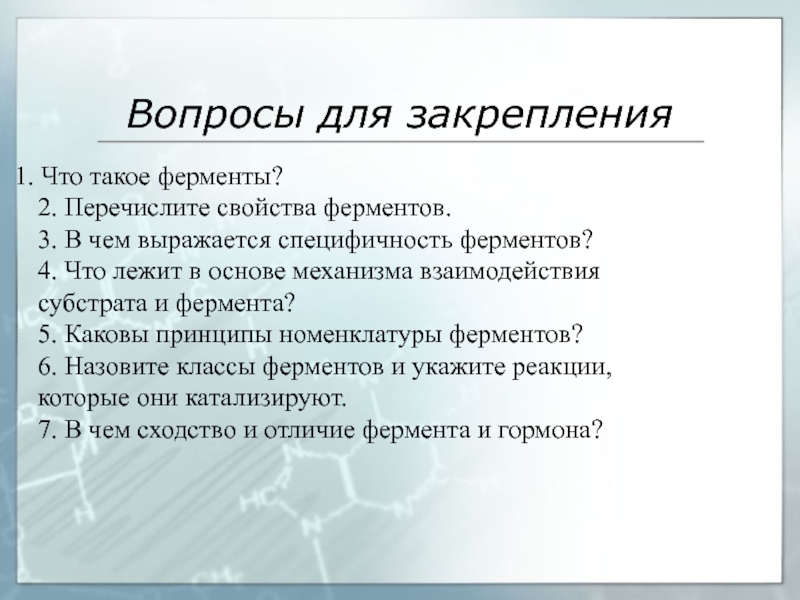 Вопросы для закрепления

1. Что такое ферменты?

2. Перечислите свойства ферментов.

3. В чем выражается специфичность ферментов?

4. Что лежит в основе механизма взаимодействия субстрата и фермента?

5. Каковы принципы номенклатуры ферментов?

6. Назовите классы ферментов и укажите реакции, которые они катализируют.

7. В чем сходство и отличие фермента и гормона?